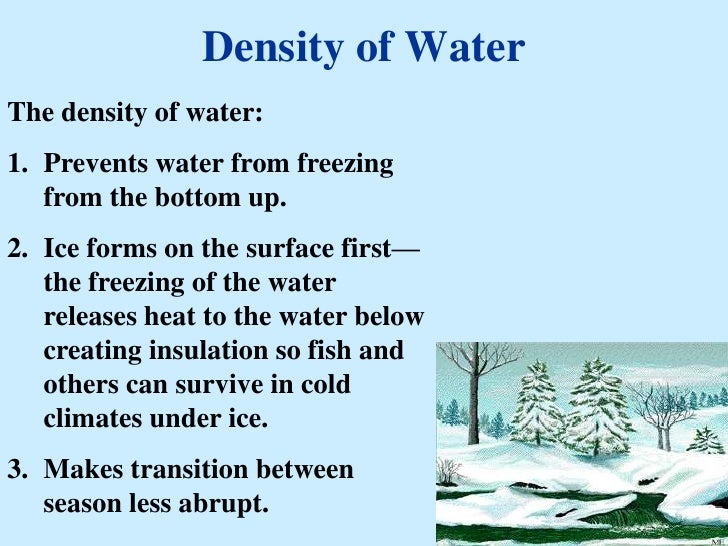 Density of Water

The density of water:

1. Prevents water from freezing from the bottom up.

2. Ice forms on the surface first—the freezing of the water releases heat to the water below creating insulation so fish and others can survive in cold climates under ice.

3. Makes transition between season less abrupt.